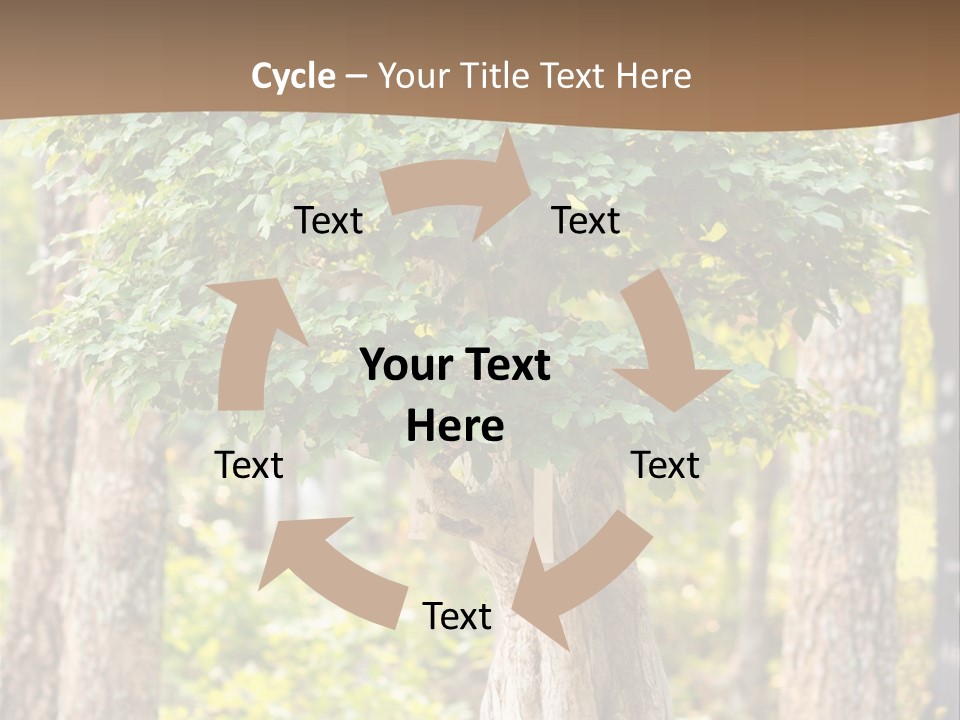 Cycle – Your Title Text Here

Text

Text

Your Text Here

Text

Text

Text